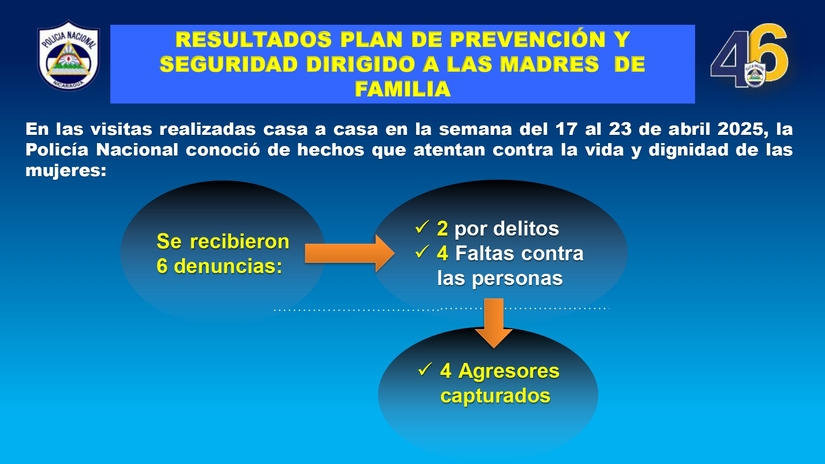 POLICIA NACIONAL
NICARAGUA

RESULTADOS PLAN DE PREVENCIÓN Y SEGURIDAD DIRIGIDO A LAS MADRES DE FAMILIA

46

En las visitas realizadas casa a casa en la semana del 17 al 23 de abril 2025, la Policía Nacional conoció de hechos que atentan contra la vida y dignidad de las mujeres:

Se recibieron 6 denuncias:

✓ 2 por delitos
✓ 4 Faltas contra las personas

✓ 4 Agresores capturados